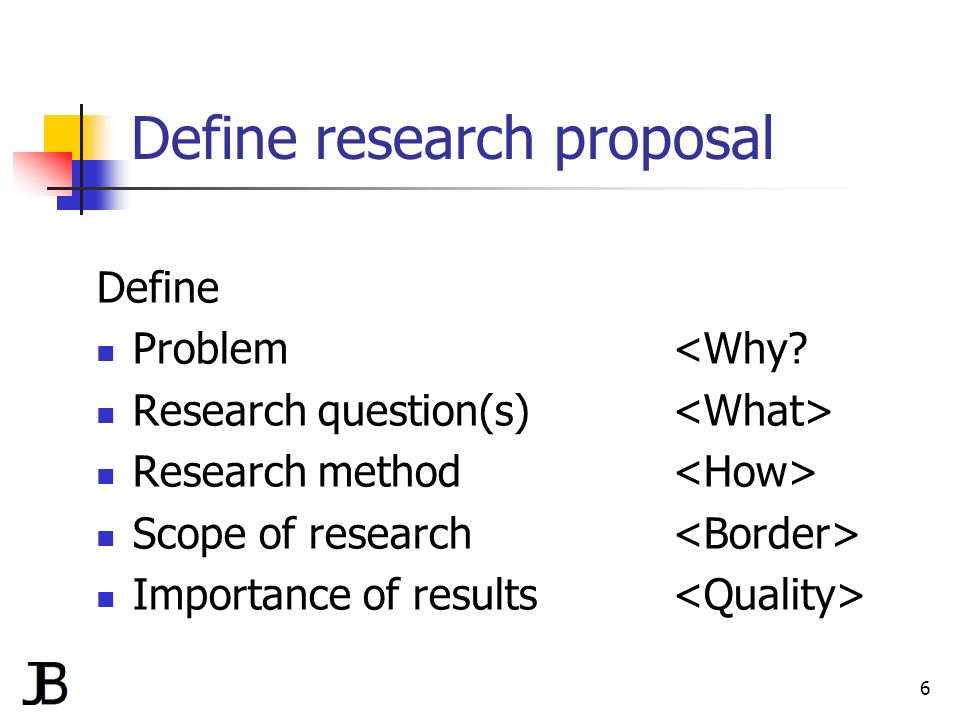 Define research proposal

Define

- Problem <Why?
- Research question(s) <What>
- Research method <How>
- Scope of research <Border>
- Importance of results <Quality>

JB

6